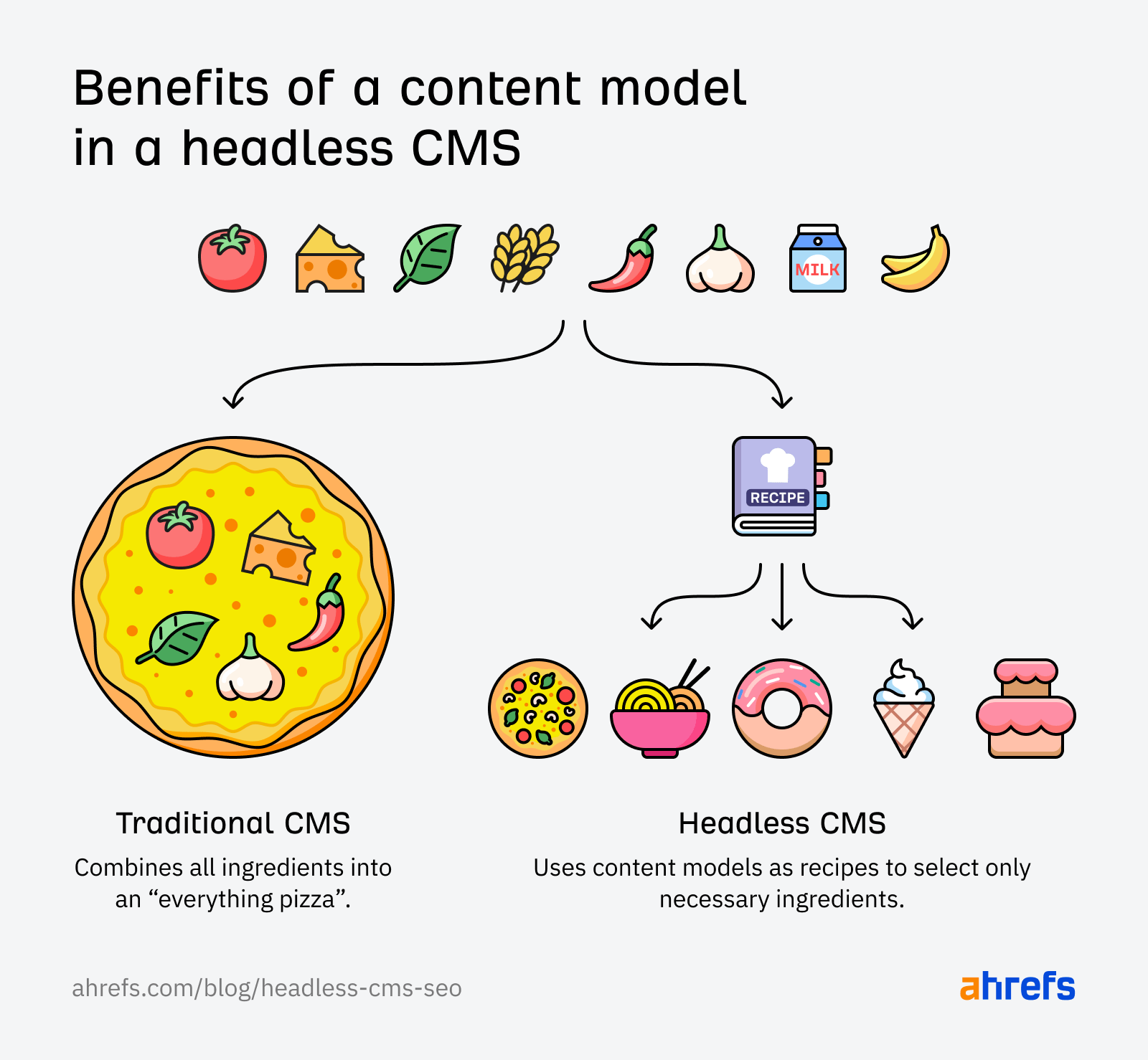 Benefits of a content model in a headless CMS

MILK

RECIPE

Traditional CMS

Combines all ingredients into an “everything pizza”.

Headless CMS

Uses content models as recipes to select only necessary ingredients.

ahrefs.com/blog/headless-cms-seo

ahrefs